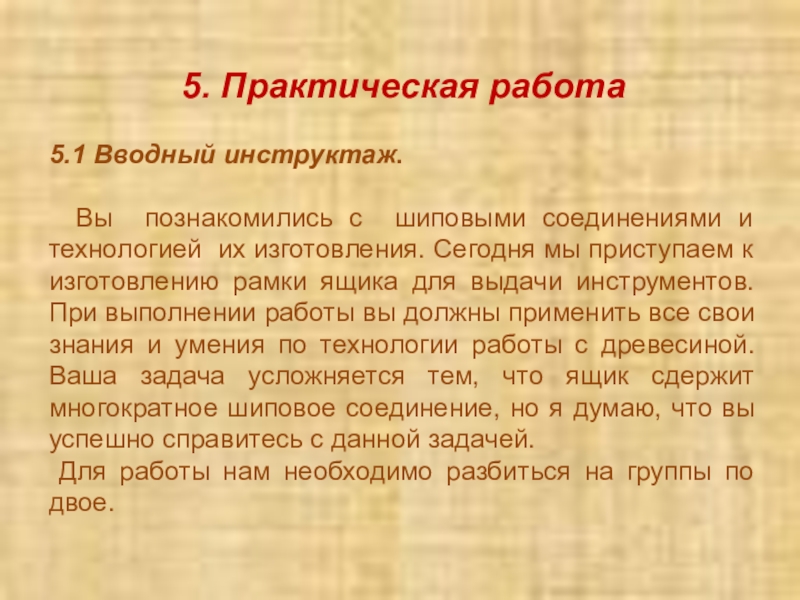 5. Практическая работа

5.1 Вводный инструктаж.

Вы познакомились с шиповыми соединениями и технологией их изготовления. Сегодня мы приступаем к изготовлению рамки ящика для выдачи инструментов. При выполнении работы вы должны применить все свои знания и умения по технологии работы с древесиной. Ваша задача усложняется тем, что ящик сдержит многократное шиповое соединение, но я думаю, что вы успешно справитесь с данной задачей.

Для работы нам необходимо разбиться на группы по двое.